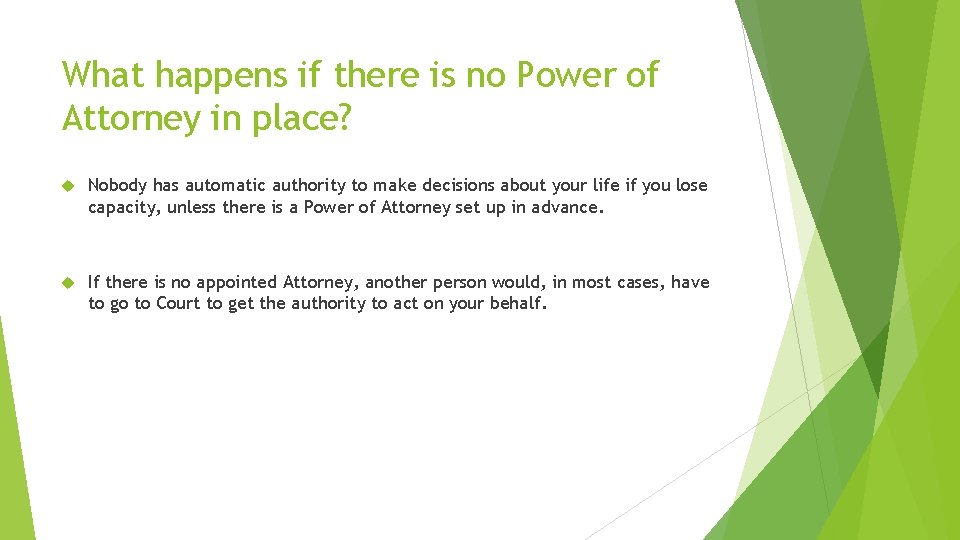 What happens if there is no Power of Attorney in place?

Nobody has automatic authority to make decisions about your life if you lose capacity, unless there is a Power of Attorney set up in advance.

If there is no appointed Attorney, another person would, in most cases, have to go to Court to get the authority to act on your behalf.